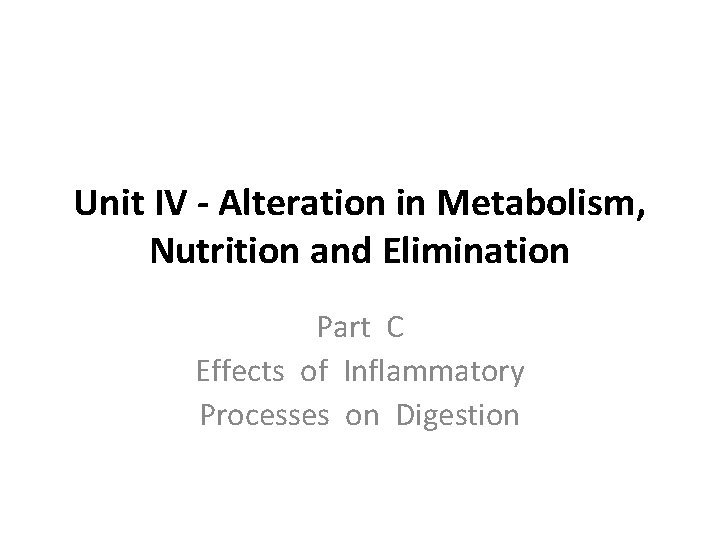 Unit IV - Alteration in Metabolism, Nutrition and Elimination

Part C
Effects of Inflammatory Processes on Digestion